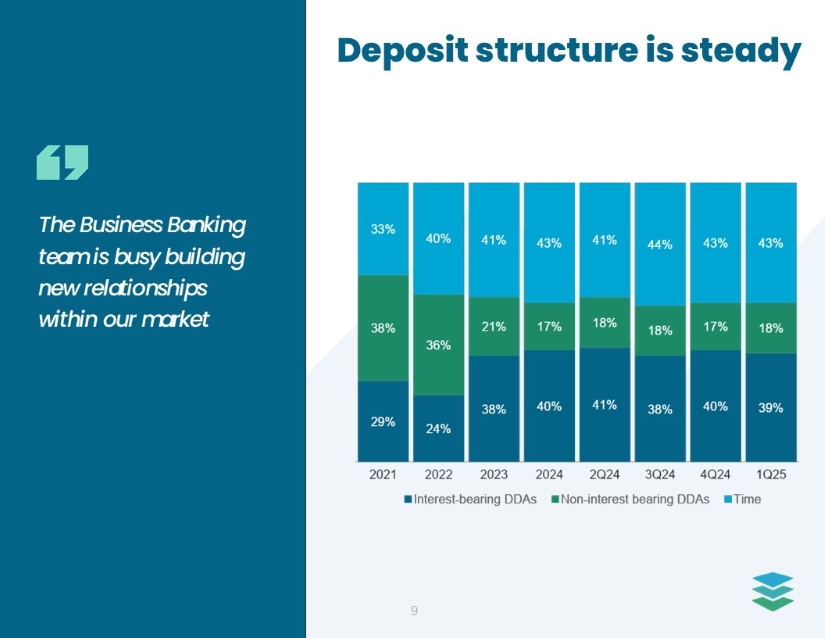 Deposit structure is steady

The Business Banking team is busy building new relationships within our market

| | 2021 | 2022 | 2023 | 2024 | 2Q24 | 3Q24 | 4Q24 | 1Q25 |
|---|---|---|---|---|---|---|---|---|
| Time | 33% | 40% | 41% | 43% | 41% | 44% | 43% | 43% |
| Non-interest bearing DDAs | 38% | 36% | 21% | 17% | 18% | 18% | 17% | 18% |
| Interest-bearing DDAs | 29% | 24% | 38% | 40% | 41% | 38% | 40% | 39% |

Interest-bearing DDAs Non-interest bearing DDAs Time

9